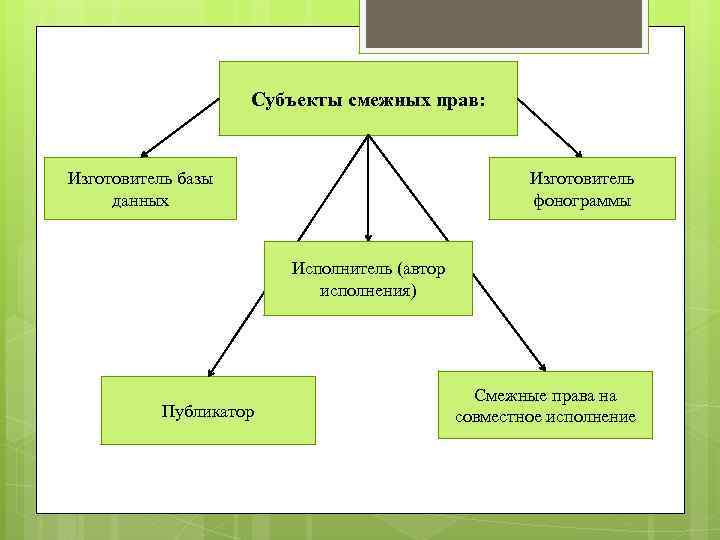 Субъекты смежных прав:

Изготовитель базы данных

Изготовитель фонограммы

Исполнитель (автор исполнения)

Публикатор

Смежные права на совместное исполнение